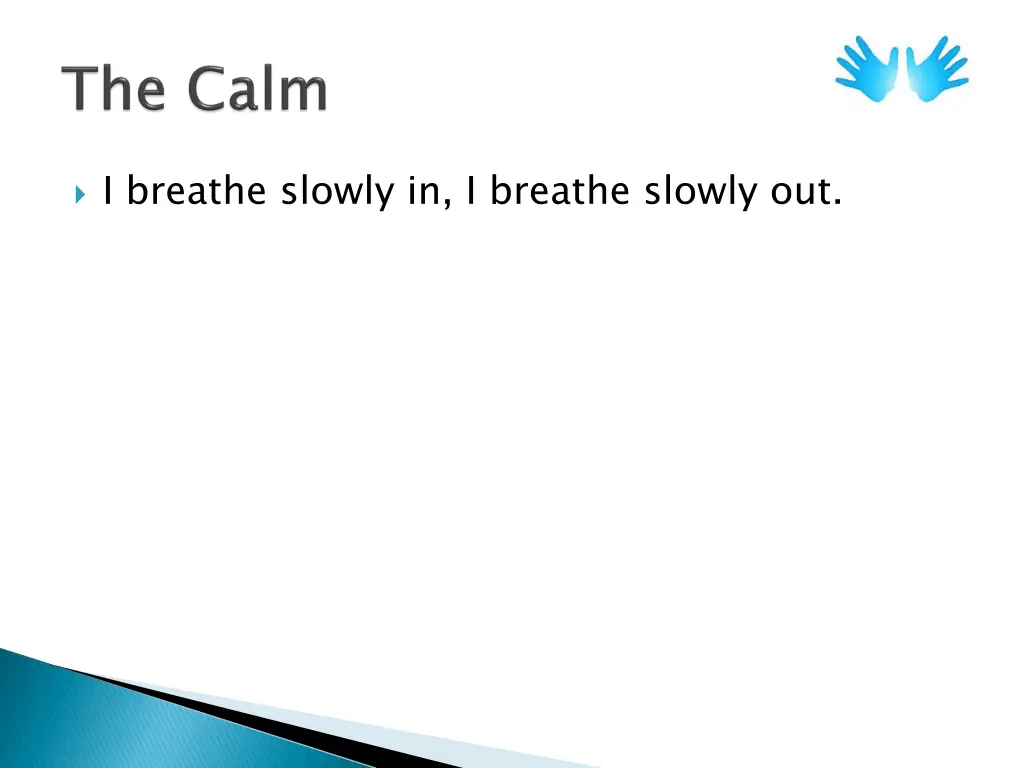 The Calm

I breathe slowly in, I breathe slowly out.